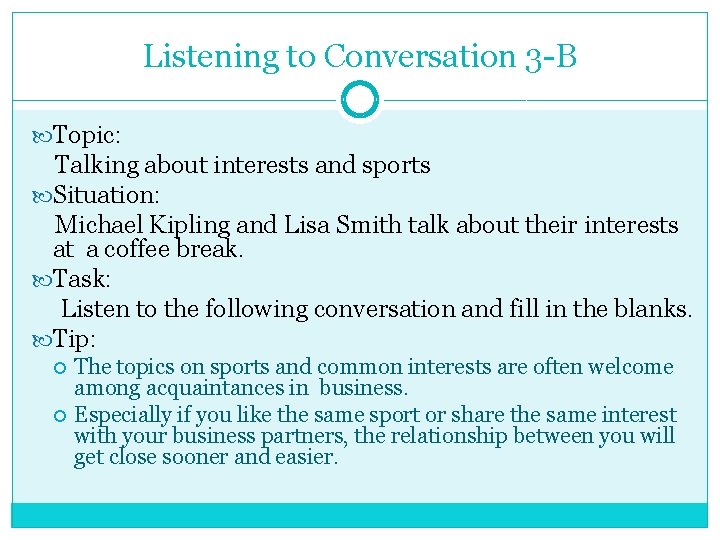 Listening to Conversation 3-B

Topic:
Talking about interests and sports

Situation:
Michael Kipling and Lisa Smith talk about their interests at a coffee break.

Task:
Listen to the following conversation and fill in the blanks.

Tip:
The topics on sports and common interests are often welcome among acquaintances in business.
Especially if you like the same sport or share the same interest with your business partners, the relationship between you will get close sooner and easier.